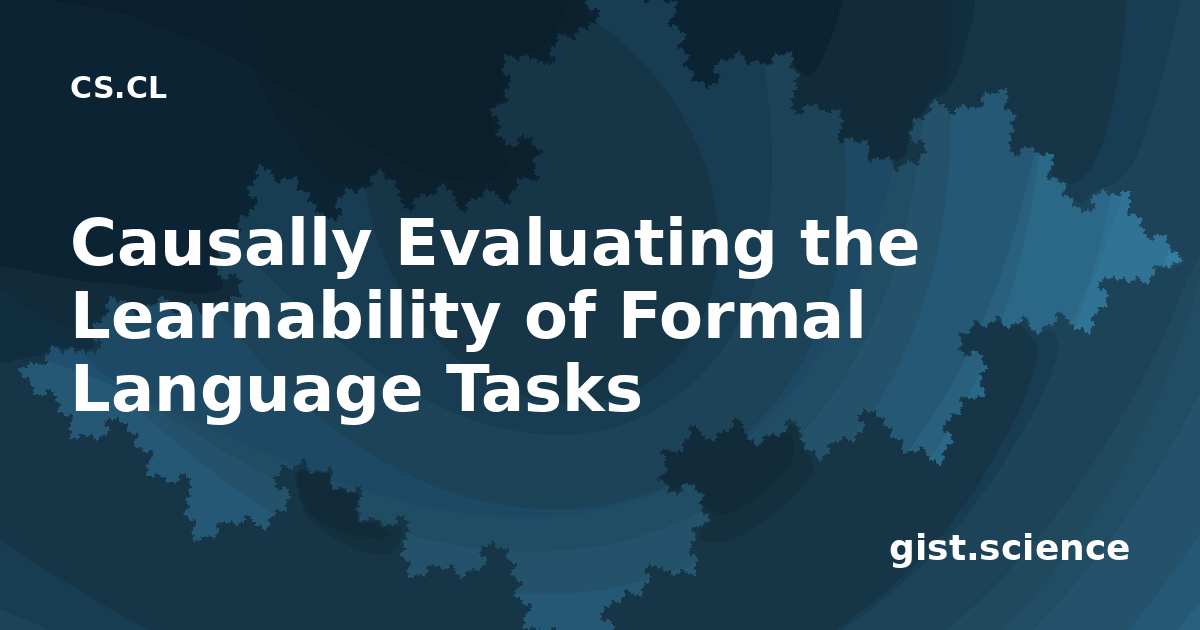 CS.CL

Causally Evaluating the Learnability of Formal Language Tasks

gist.science